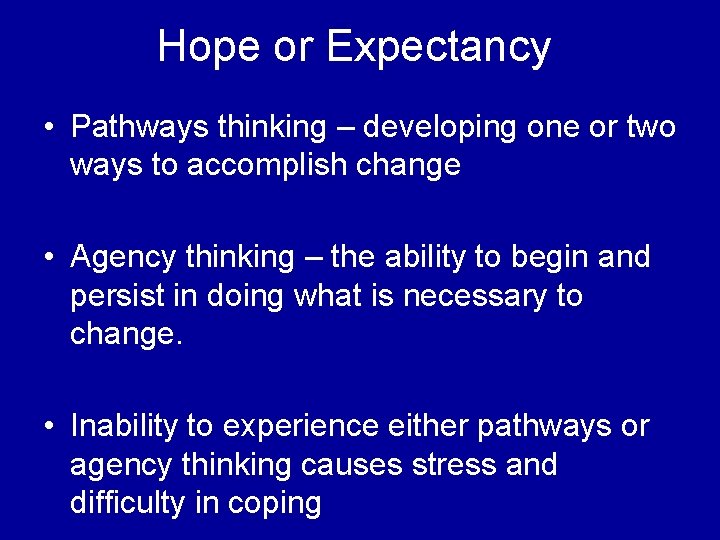 Hope or Expectancy

• Pathways thinking – developing one or two ways to accomplish change

• Agency thinking – the ability to begin and persist in doing what is necessary to change.

• Inability to experience either pathways or agency thinking causes stress and difficulty in coping